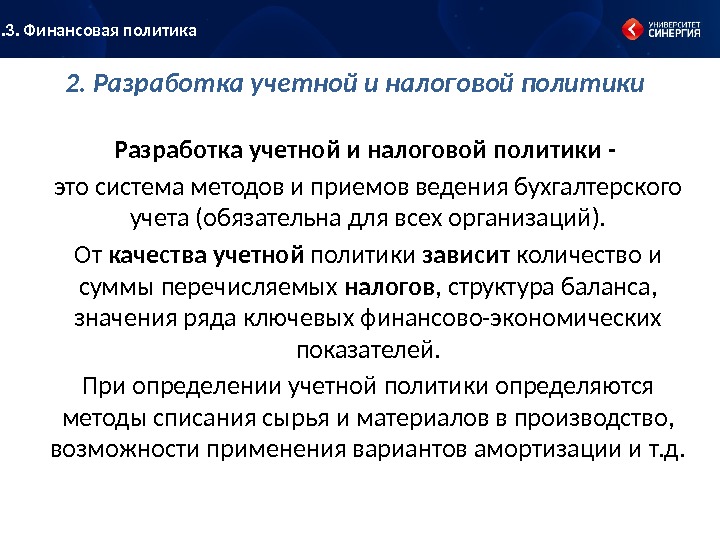 .3. Финансовая политика

УНИВЕРСИТЕТ СИНЕРГИЯ

2. Разработка учетной и налоговой политики

Разработка учетной и налоговой политики - это система методов и приемов ведения бухгалтерского учета (обязательна для всех организаций).

От качества учетной политики зависит количество и суммы перечисляемых налогов, структура баланса, значения ряда ключевых финансово-экономических показателей.

При определении учетной политики определяются методы списания сырья и материалов в производство, возможности применения вариантов амортизации и т.д.